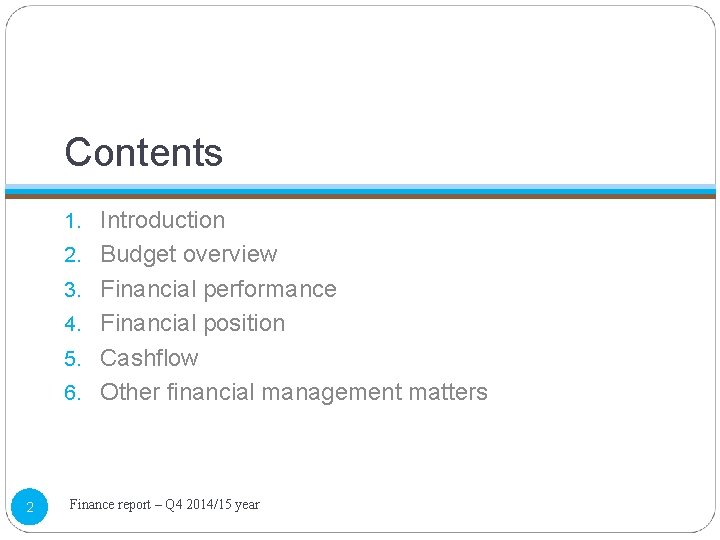 Contents

1. Introduction
2. Budget overview
3. Financial performance
4. Financial position
5. Cashflow
6. Other financial management matters

2

Finance report – Q4 2014/15 year